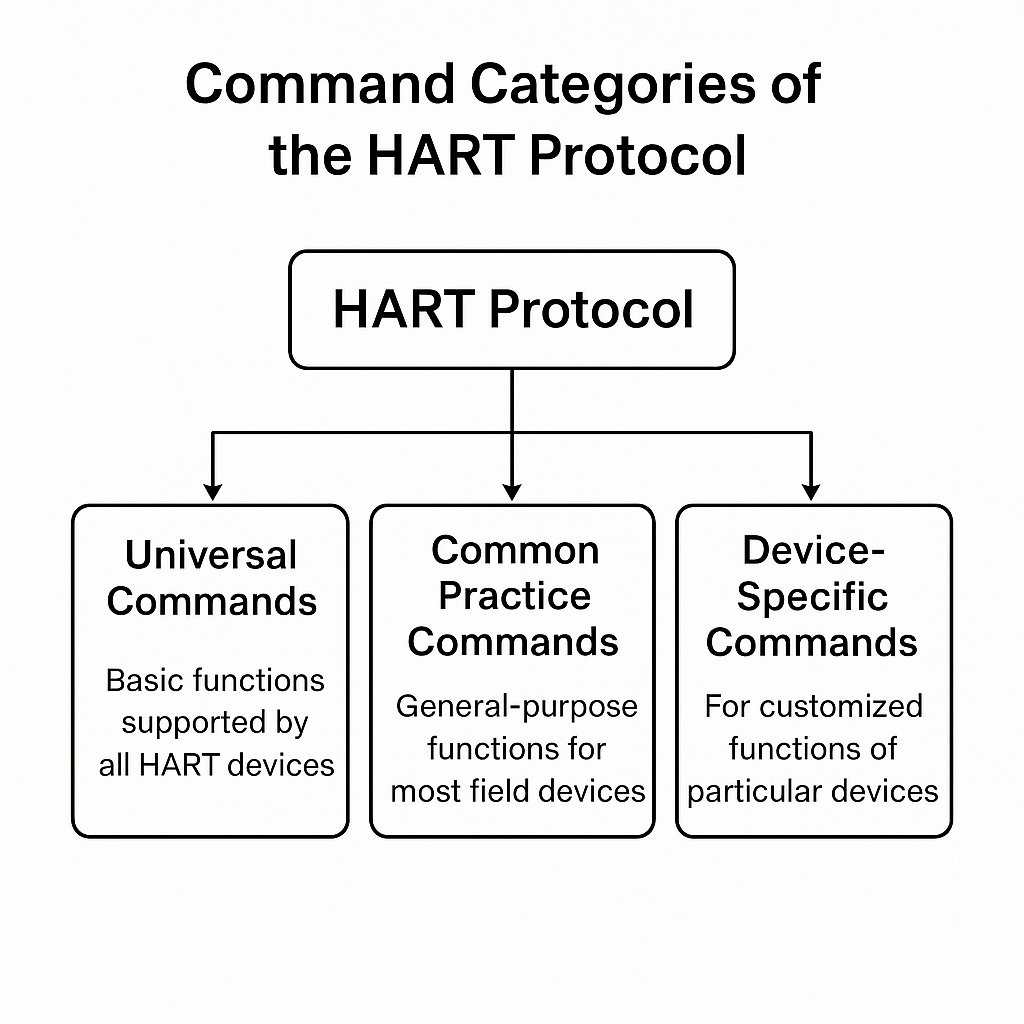 Command Categories of the HART Protocol

HART Protocol

Universal Commands

Basic functions supported by all HART devices

Common Practice Commands

General-purpose functions for most field devices

Device-Specific Commands

For customized functions of particular devices